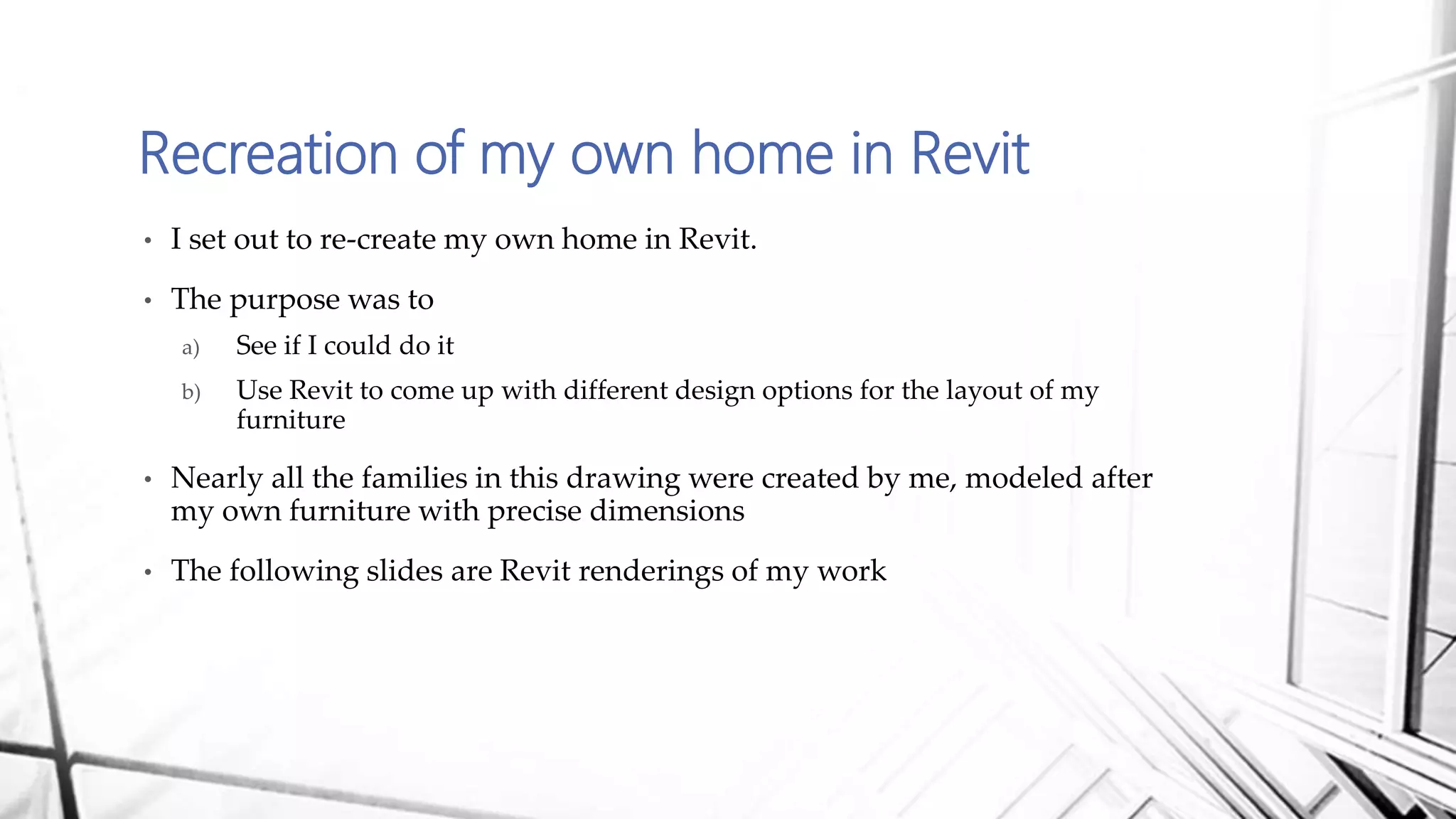 Recreation of my own home in Revit

• I set out to re-create my own home in Revit.

• The purpose was to

a) See if I could do it

b) Use Revit to come up with different design options for the layout of my furniture

• Nearly all the families in this drawing were created by me, modeled after my own furniture with precise dimensions

• The following slides are Revit renderings of my work